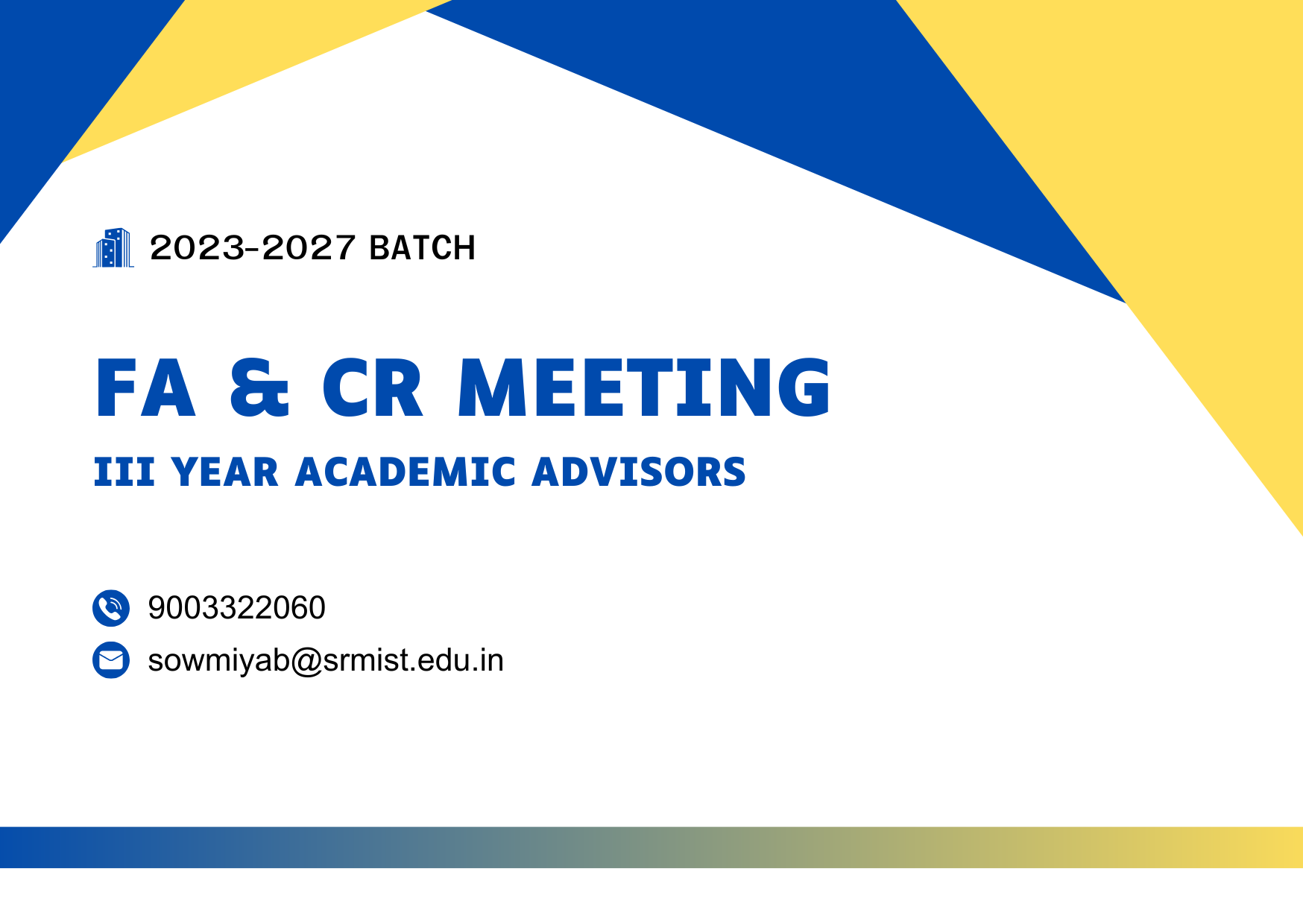 2023-2027 BATCH

FA & CR MEETING

III YEAR ACADEMIC ADVISORS

9003322060

sowmiyab@srmist.edu.in